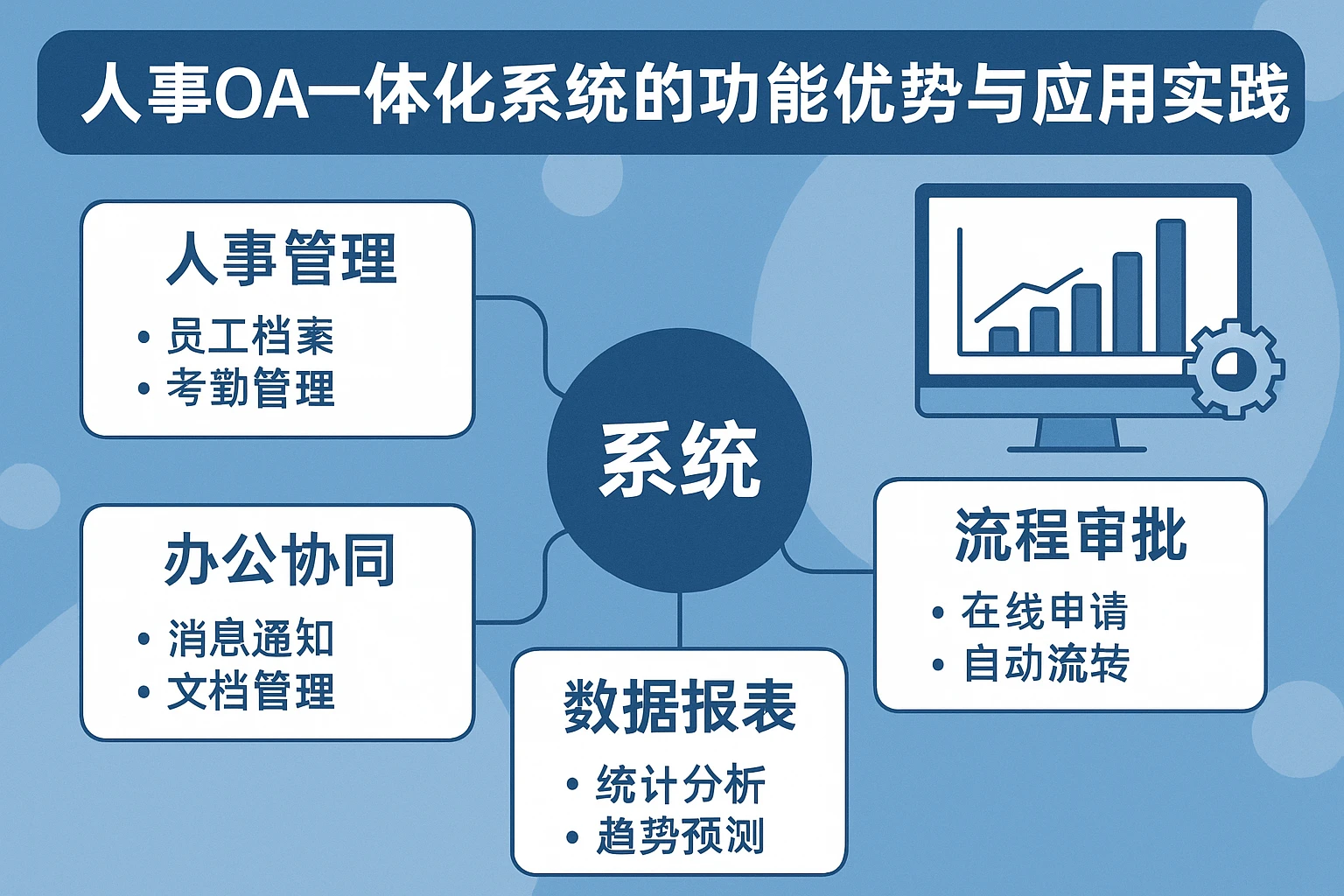 人事OA一体化系统的功能优势与应用实践

人事管理
• 员工档案
• 考勤管理

系统

办公协同
• 消息通知
• 文档管理

数据报表
• 统计分析
• 趋势预测

流程审批
• 在线申请
• 自动流转